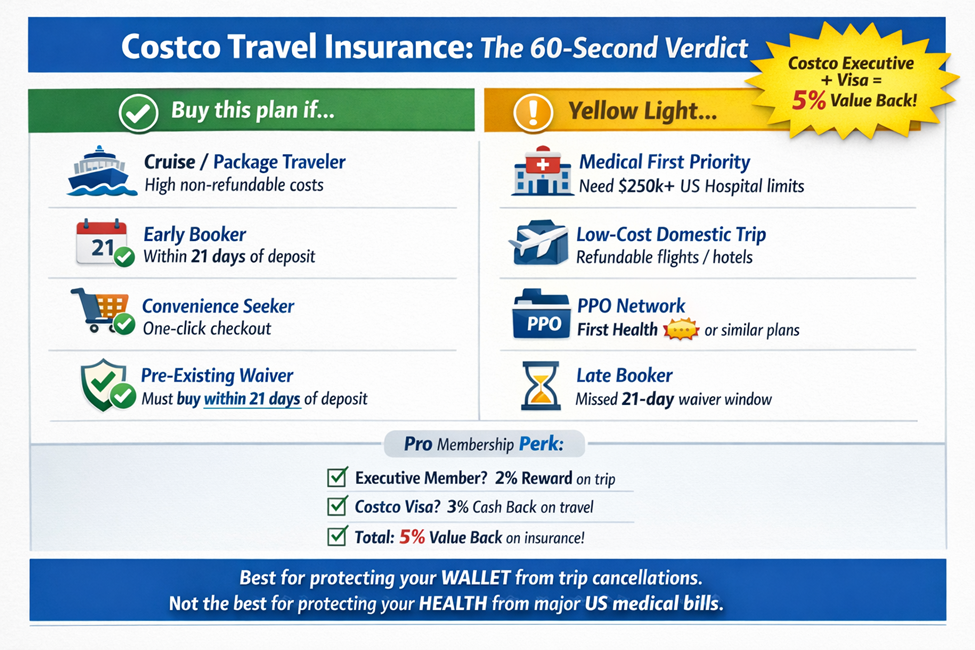 Costco Travel Insurance: The 60-Second Verdict

Costco Executive + Visa = 5% Value Back!

Buy this plan if...

Cruise / Package Traveler
High non-refundable costs

21
Early Booker
Within 21 days of deposit

Convenience Seeker
One-click checkout

Pre-Existing Waiver
Must buy within 21 days of deposit

Yellow Light...

Medical First Priority
Need $250k+ US Hospital limits

Low-Cost Domestic Trip
Refundable flights / hotels

PPO
PPO Network
First Health or similar plans

Late Booker
Missed 21-day waiver window

Pro Membership Perk:

Executive Member? 2% Reward on trip

Costco Visa? 3% Cash Back on travel

Total: 5% Value Back on insurance!

Best for protecting your WALLET from trip cancellations.
Not the best for protecting your HEALTH from major US medical bills.